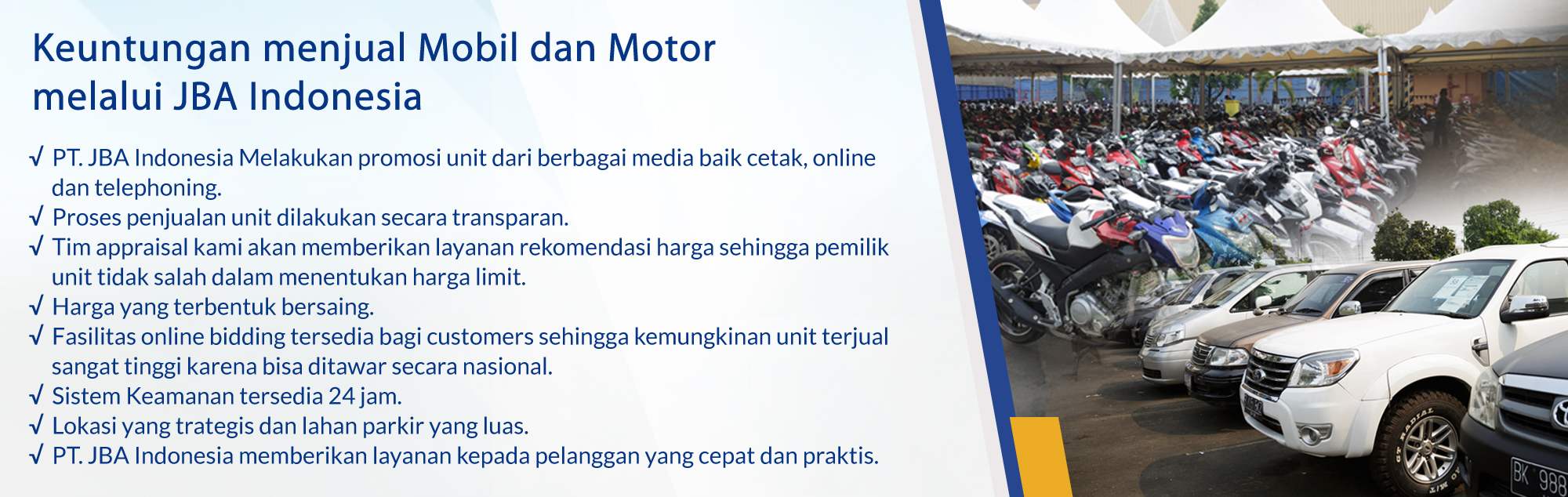 Keuntungan menjual Mobil dan Motor melalui JBA Indonesia

√ PT. JBA Indonesia Melakukan promosi unit dari berbagai media baik cetak, online dan telephoning.
√ Proses penjualan unit dilakukan secara transparan.
√ Tim appraisal kami akan memberikan layanan rekomendasi harga sehingga pemilik unit tidak salah dalam menentukan harga limit.
√ Harga yang terbentuk bersaing.
√ Fasilitas online bidding tersedia bagi customers sehingga kemungkinan unit terjual sangat tinggi karena bisa ditawar secara nasional.
√ Sistem Keamanan tersedia 24 jam.
√ Lokasi yang trategis dan lahan parkir yang luas.
√ PT. JBA Indonesia memberikan layanan kepada pelanggan yang cepat dan praktis.

BK 988